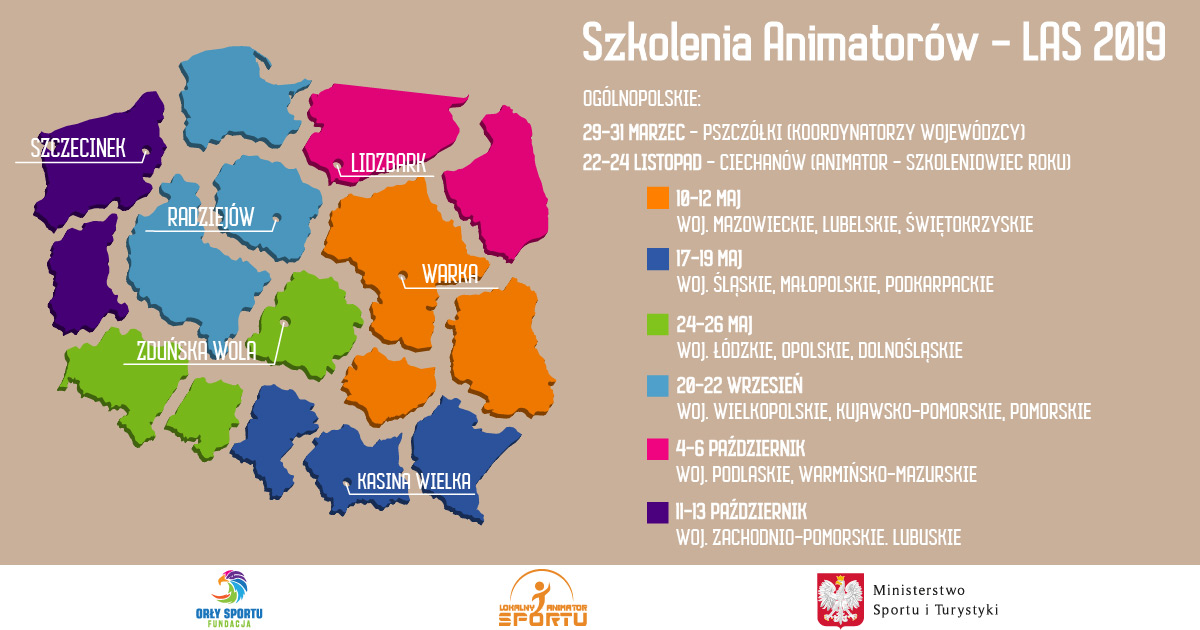 Szkolenia Animatorów - LAS 2019

OGÓLNOPOLSKIE:

29-31 MARZEC - PSZCZÓŁKI (KOORDYNATORZY WOJEWÓDZCY)

22-24 LISTOPAD - CIECHANÓW (ANIMATOR - SZKOLENIOWIEC ROKU)

10-12 MAJ
WOJ. MAZOWIECKIE, LUBELSKIE, ŚWIĘTOKRZYSKIE

17-19 MAJ
WOJ. ŚLĄSKIE, MAŁOPOLSKIE, PODKARPACKIE

24-26 MAJ
WOJ. ŁÓDZKIE, OPOLSKIE, DOLNOŚLĄSKIE

20-22 WRZESIEŃ
WOJ. WIELKOPOLSKIE, KUJAWSKO-POMORSKIE, POMORSKIE

4-6 PAŹDZIERNIK
WOJ. PODLASKIE, WARMIŃSKO-MAZURSKIE

11-13 PAŹDZIERNIK
WOJ. ZACHODNIO-POMORSKIE. LUBUSKIE

SZCZECINEK

LIDZBARK

RADZIEJÓW

WARKA

ZDUŃSKA WOLA

KASINA WIELKA

ORŁY SPORTU
FUNDACJA

LOKALNY ANIMATOR
SPORTU

Ministerstwo
Sportu i Turystyki